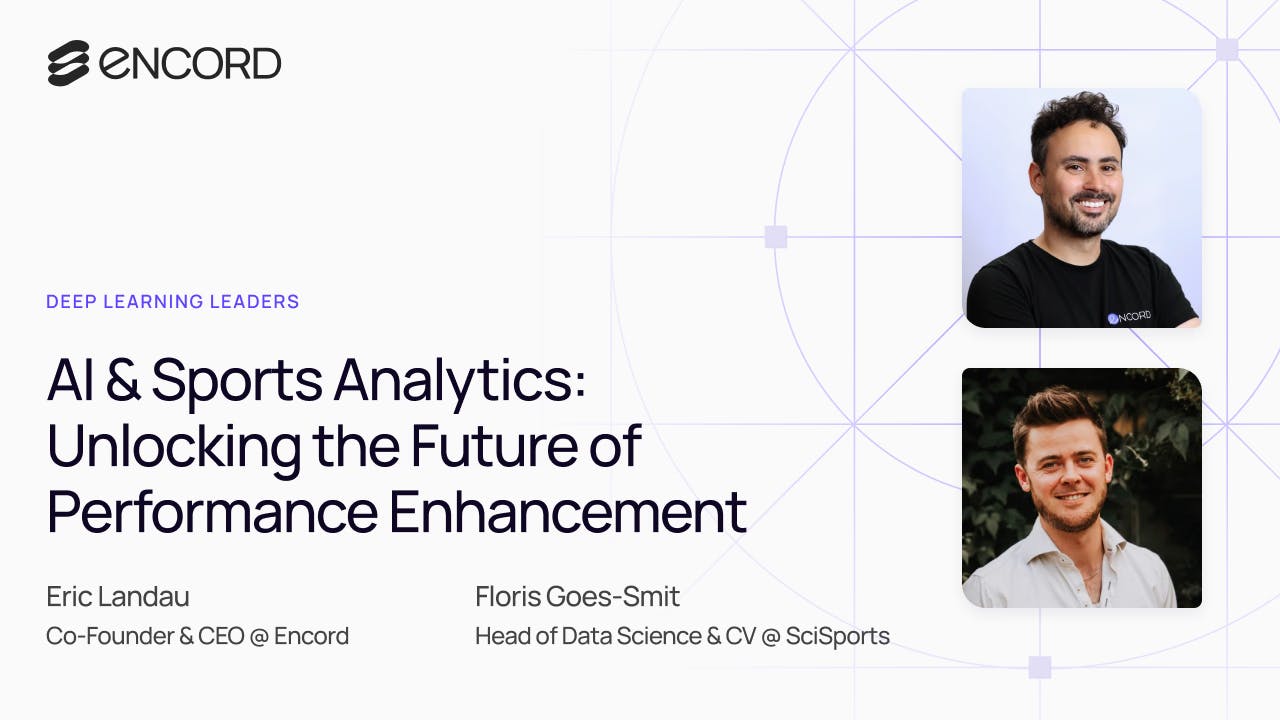 ENCORD

DEEP LEARNING LEADERS

AI & Sports Analytics: Unlocking the Future of Performance Enhancement

Eric Landau
Co-Founder & CEO @ Encord

Floris Goes-Smit
Head of Data Science & CV @ SciSports

ENCORD